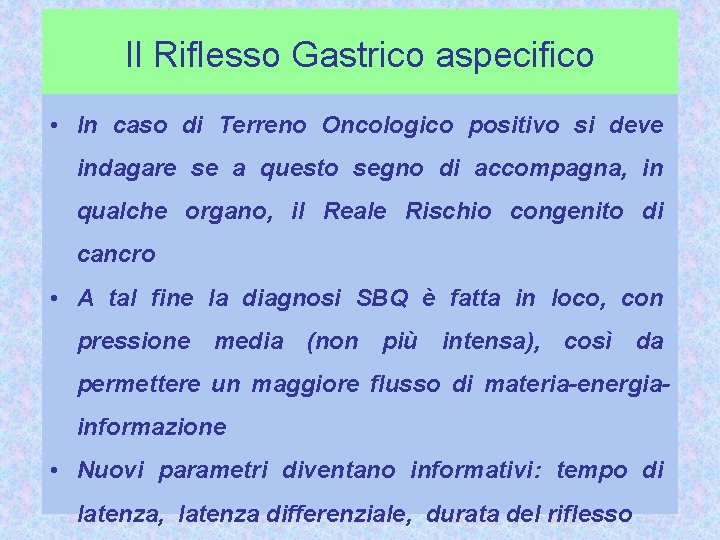 Il Riflesso Gastrico aspecifico

• In caso di Terreno Oncologico positivo si deve indagare se a questo segno di accompagna, in qualche organo, il Reale Rischio congenito di cancro

• A tal fine la diagnosi SBQ è fatta in loco, con pressione media (non più intensa), così da permettere un maggiore flusso di materia-energia-informazione

• Nuovi parametri diventano informativi: tempo di latenza, latenza differenziale, durata del riflesso